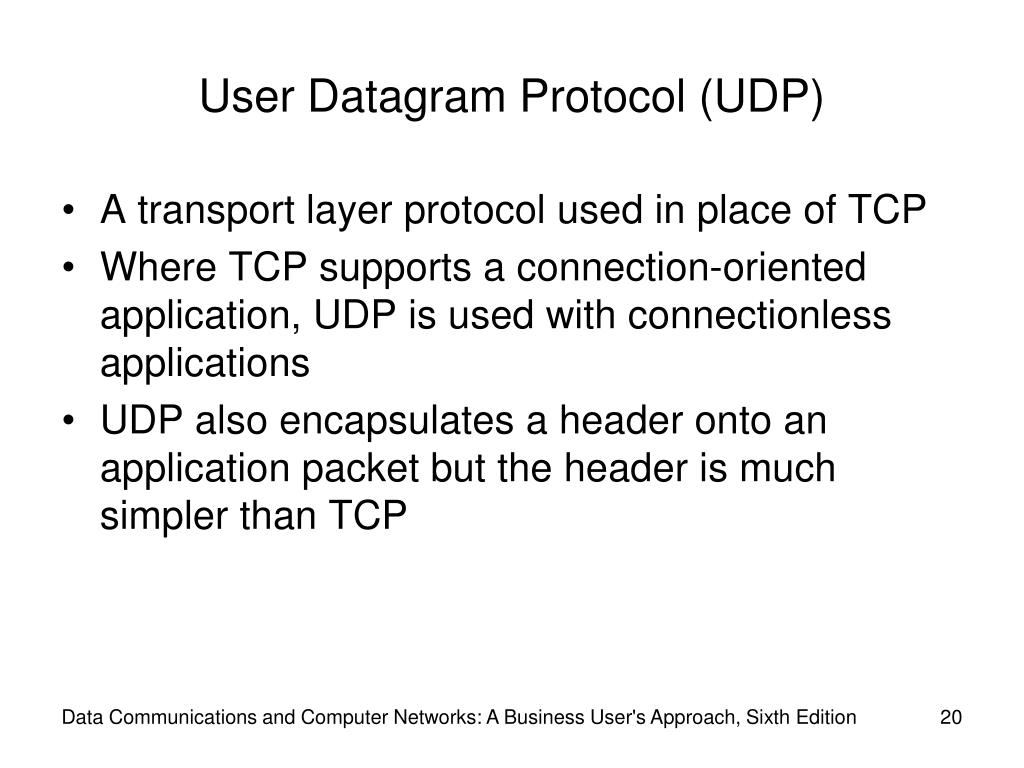 User Datagram Protocol (UDP)

• A transport layer protocol used in place of TCP
• Where TCP supports a connection-oriented application, UDP is used with connectionless applications
• UDP also encapsulates a header onto an application packet but the header is much simpler than TCP

Data Communications and Computer Networks: A Business User's Approach, Sixth Edition 20